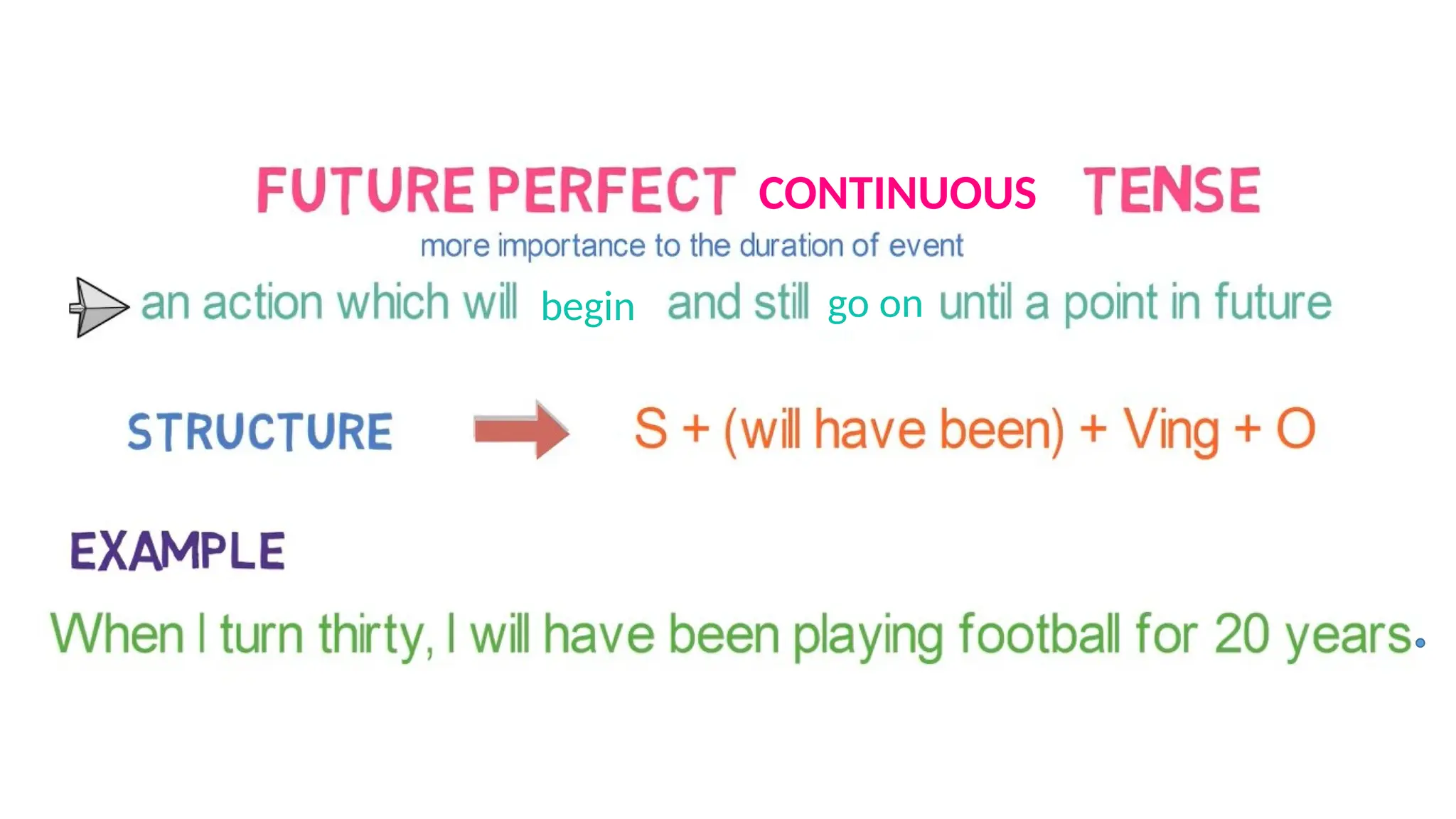 FUTURE PERFECT CONTINUOUS TENSE

more importance to the duration of event

an action which will begin and still go on until a point in future

STRUCTURE S + (will have been) + Ving + O

EXAMPLE

When I turn thirty, I will have been playing football for 20 years.